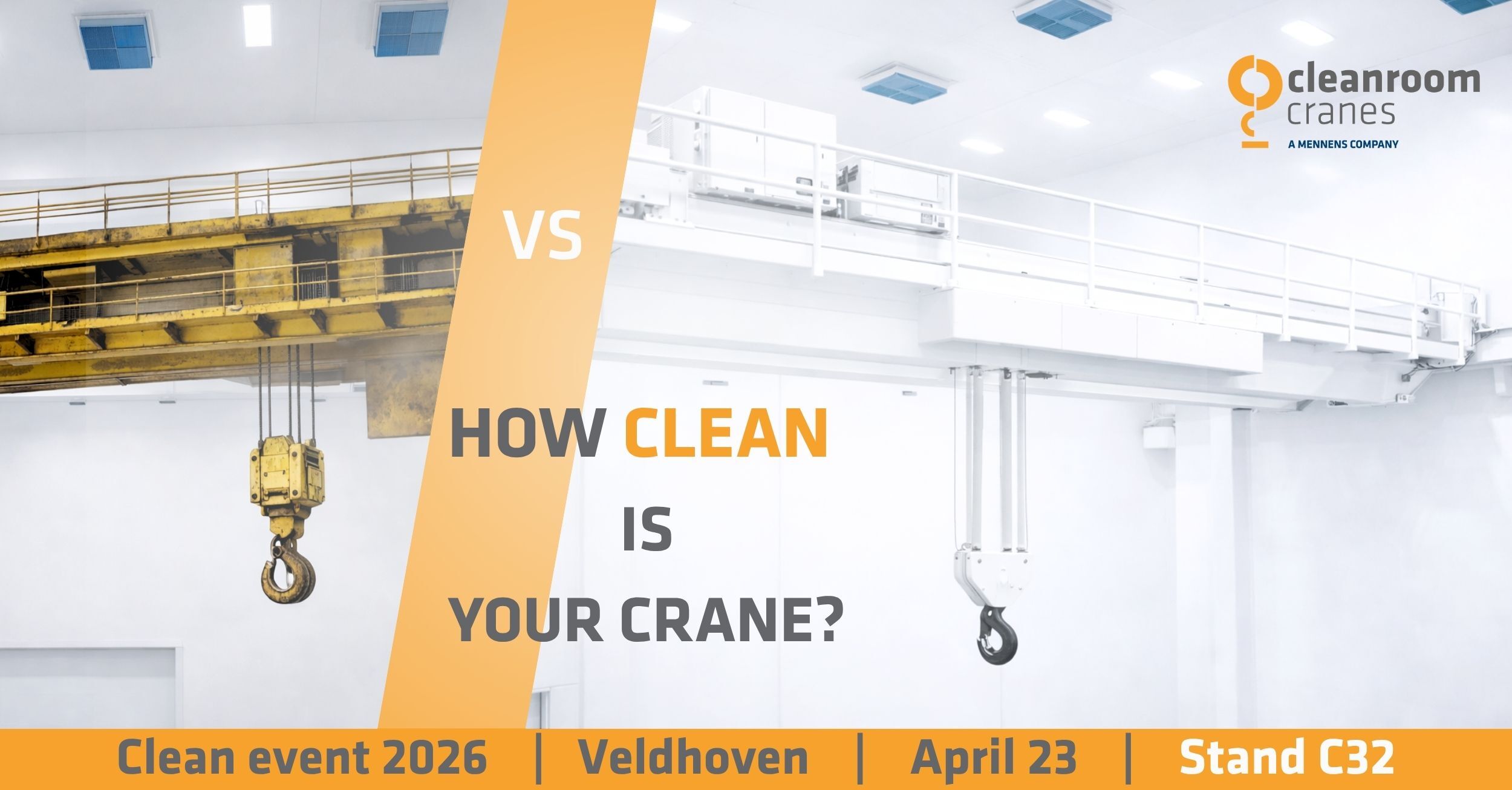 cleanroom cranes
A MENNENS COMPANY

VS

HOW CLEAN IS YOUR CRANE?

Clean event 2026 | Veldhoven | April 23 | Stand C32